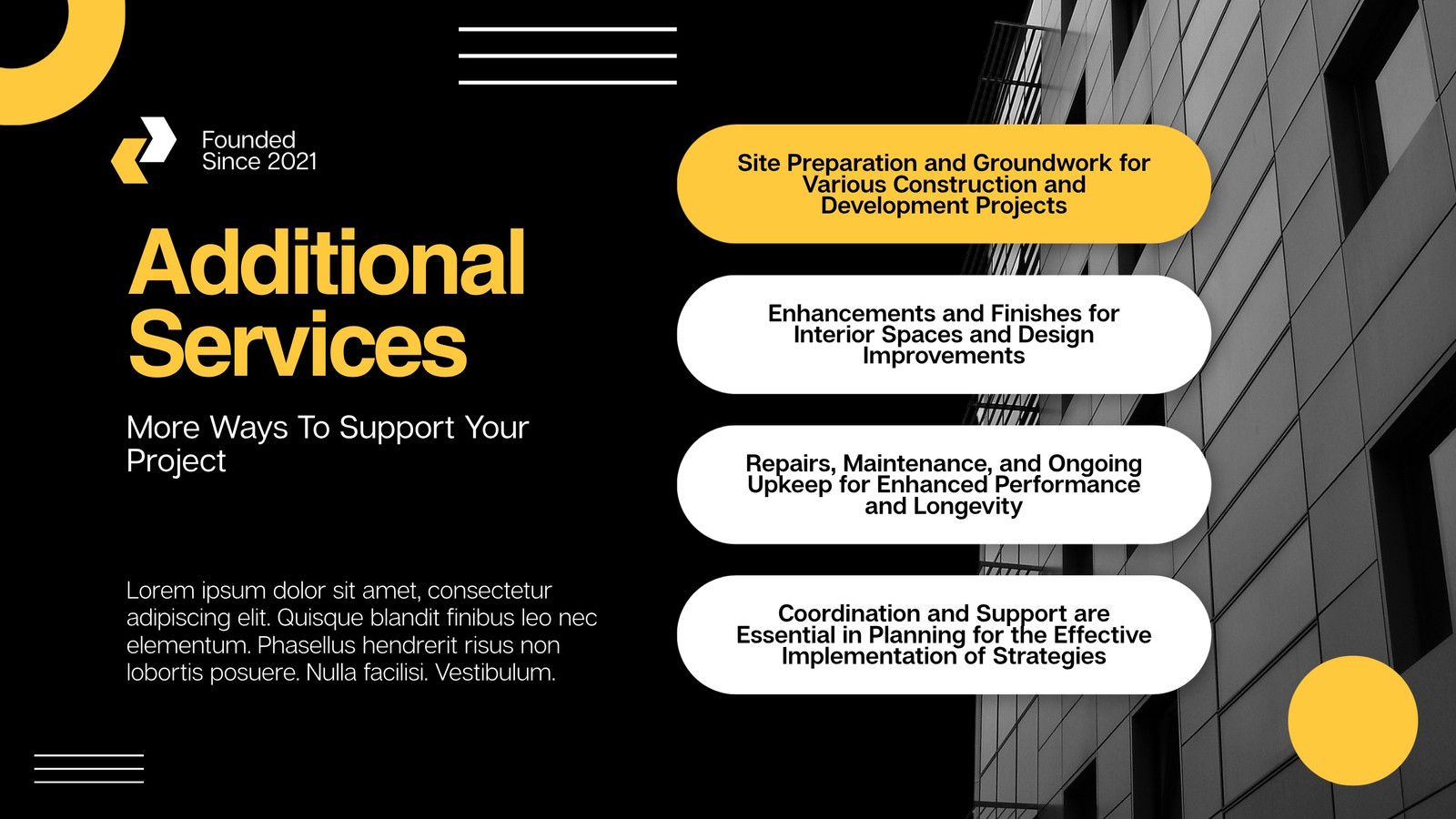 Founded
Since 2021

Additional Services

More Ways To Support Your Project

Lorem ipsum dolor sit amet, consectetur adipiscing elit. Quisque blandit finibus leo nec elementum. Phasellus hendrerit risus non lobortis posuere. Nulla facilisi. Vestibulum.

Site Preparation and Groundwork for Various Construction and Development Projects

Enhancements and Finishes for Interior Spaces and Design Improvements

Repairs, Maintenance, and Ongoing Upkeep for Enhanced Performance and Longevity

Coordination and Support are Essential in Planning for the Effective Implementation of Strategies